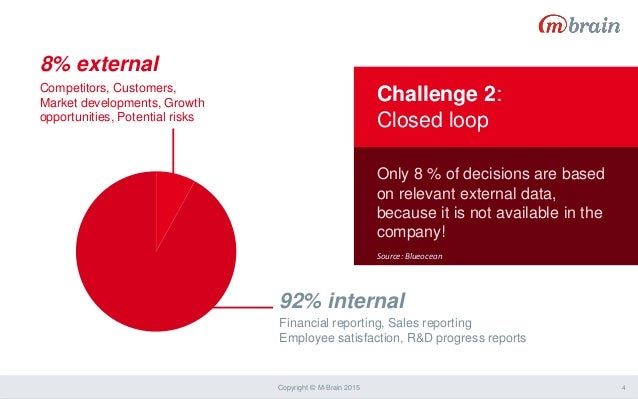 m brain

8% external

Competitors, Customers, Market developments, Growth opportunities, Potential risks

Challenge 2: Closed loop

Only 8 % of decisions are based on relevant external data, because it is not available in the company!

Source: Blueocean

92% internal

Financial reporting, Sales reporting
Employee satisfaction, R&D progress reports

Copyright © M-Brain 2015

4